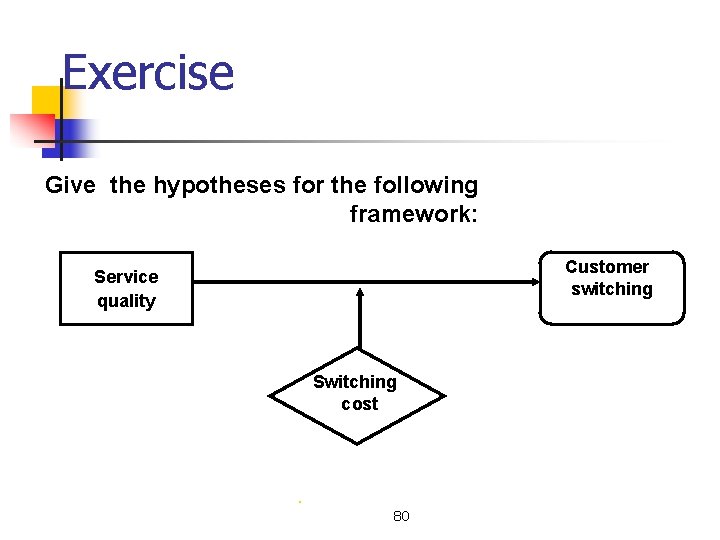 Exercise

Give the hypotheses for the following framework:

Service quality

Customer switching

Switching cost

80